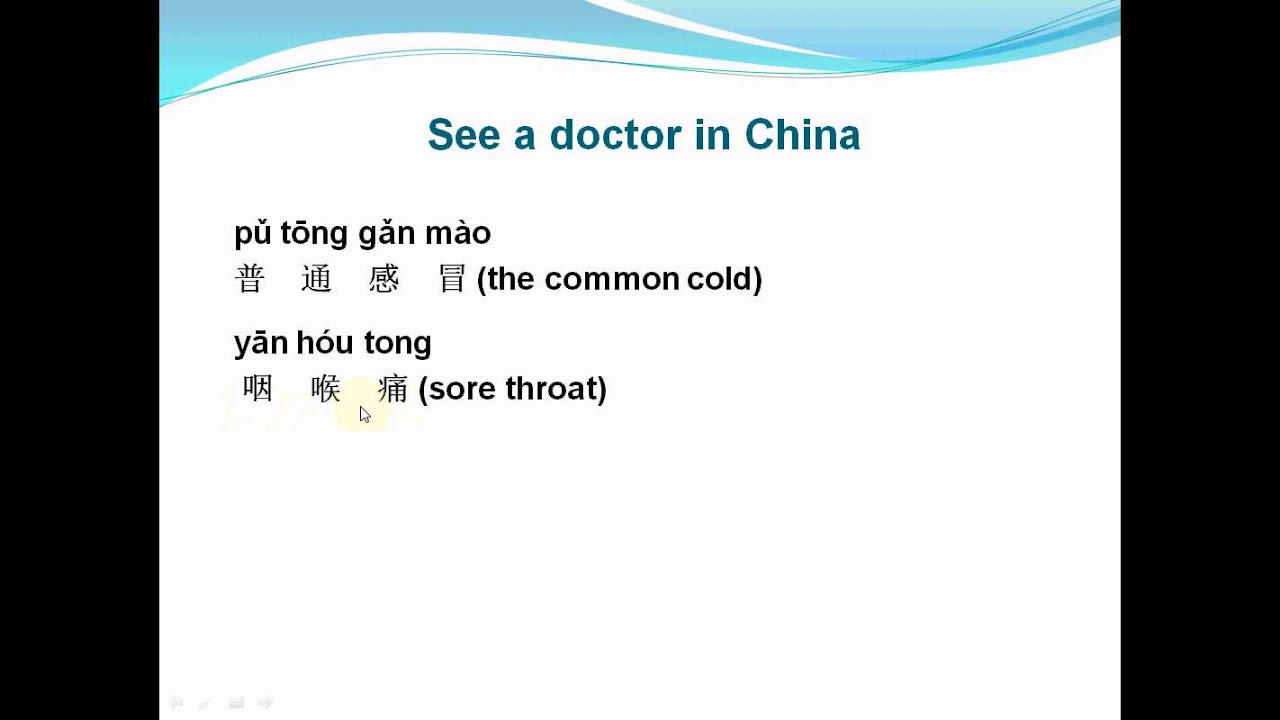 See a doctor in China

pǔ tōng gǎn mào
普 通 感 冒 (the common cold)

yān hóu tong
咽 喉 痛 (sore throat)